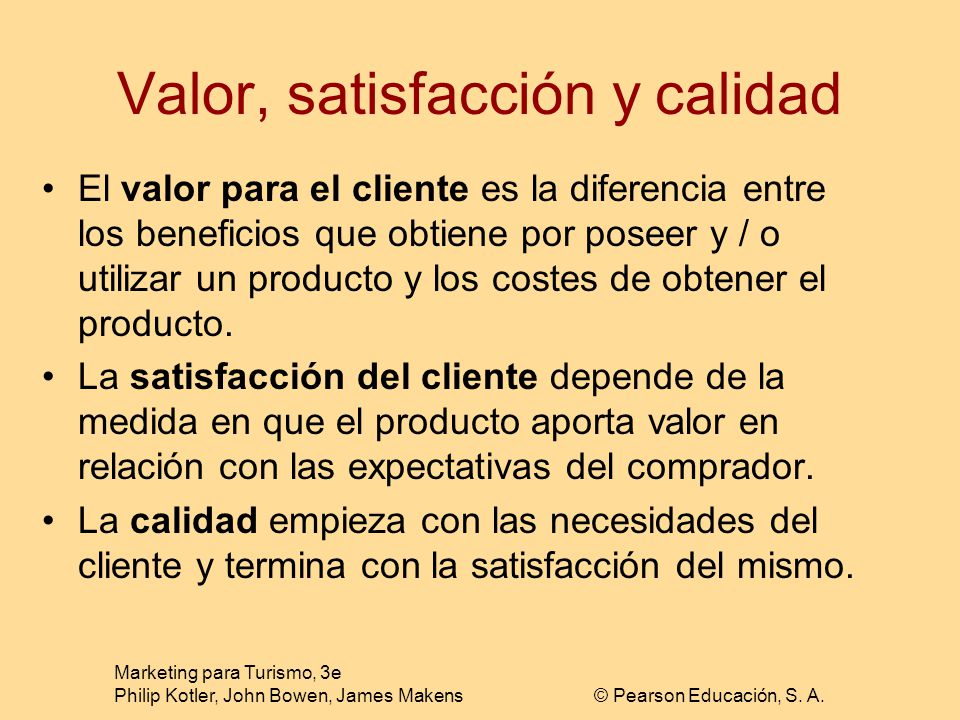 Valor, satisfacción y calidad

• El valor para el cliente es la diferencia entre los beneficios que obtiene por poseer y / o utilizar un producto y los costes de obtener el producto.

• La satisfacción del cliente depende de la medida en que el producto aporta valor en relación con las expectativas del comprador.

• La calidad empieza con las necesidades del cliente y termina con la satisfacción del mismo.

Marketing para Turismo, 3e
Philip Kotler, John Bowen, James Makens

© Pearson Educación, S. A.